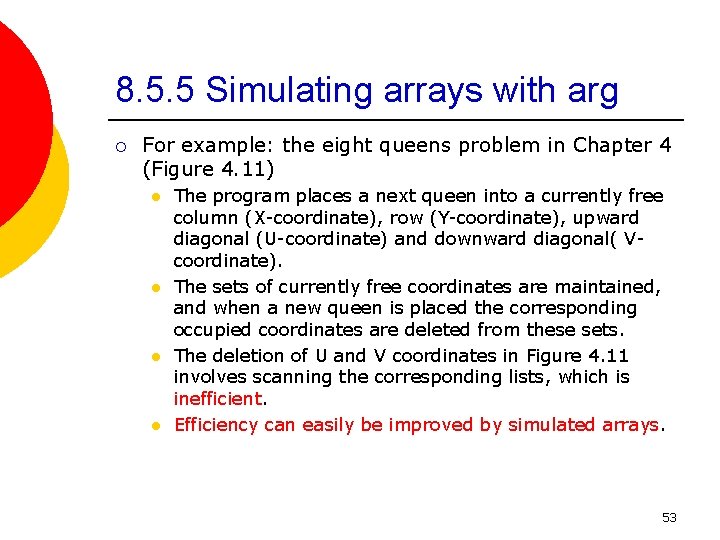 8.5.5 Simulating arrays with arg

For example: the eight queens problem in Chapter 4 (Figure 4.11)

The program places a next queen into a currently free column (X-coordinate), row (Y-coordinate), upward diagonal (U-coordinate) and downward diagonal( V-coordinate).

The sets of currently free coordinates are maintained, and when a new queen is placed the corresponding occupied coordinates are deleted from these sets.

The deletion of U and V coordinates in Figure 4.11 involves scanning the corresponding lists, which is inefficient.

Efficiency can easily be improved by simulated arrays.

53